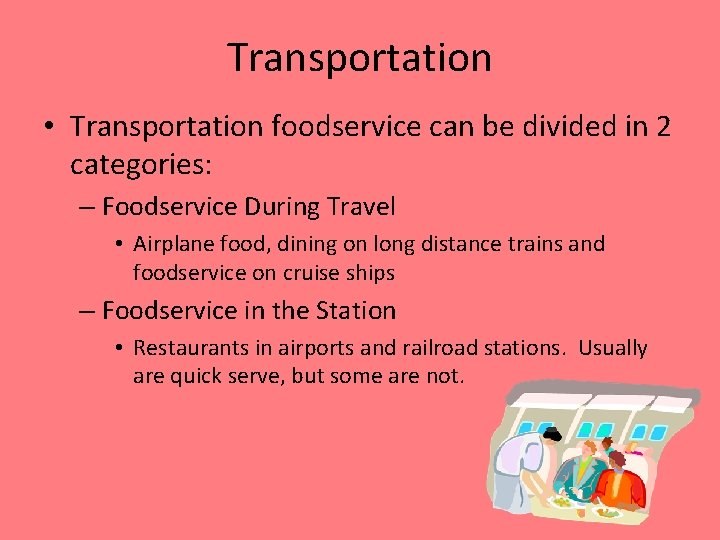 Transportation

• Transportation foodservice can be divided in 2 categories:

– Foodservice During Travel

• Airplane food, dining on long distance trains and foodservice on cruise ships

– Foodservice in the Station

• Restaurants in airports and railroad stations. Usually are quick serve, but some are not.